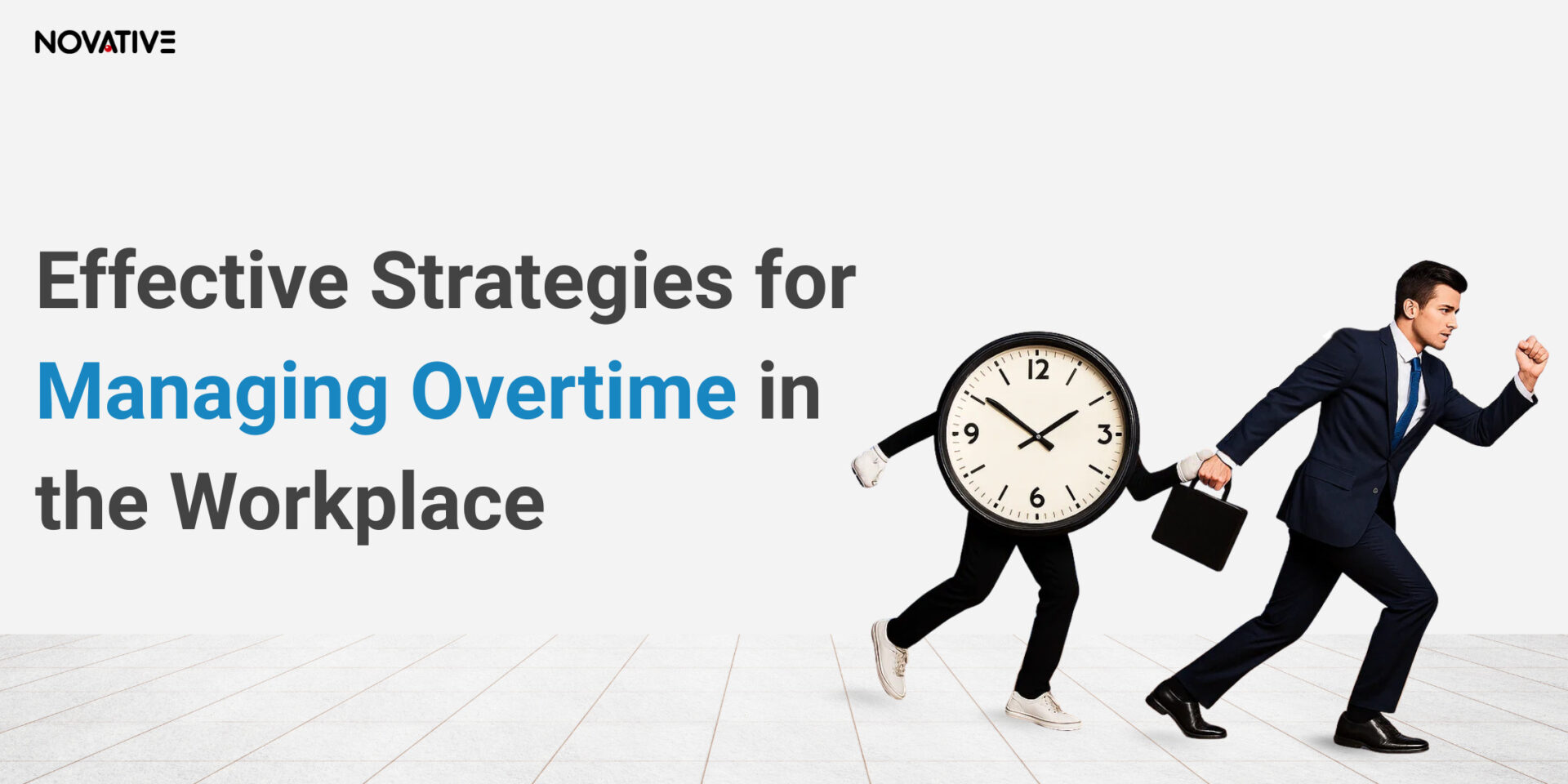 NOVATIVE

Effective Strategies for Managing Overtime in the Workplace

12
3
6
9